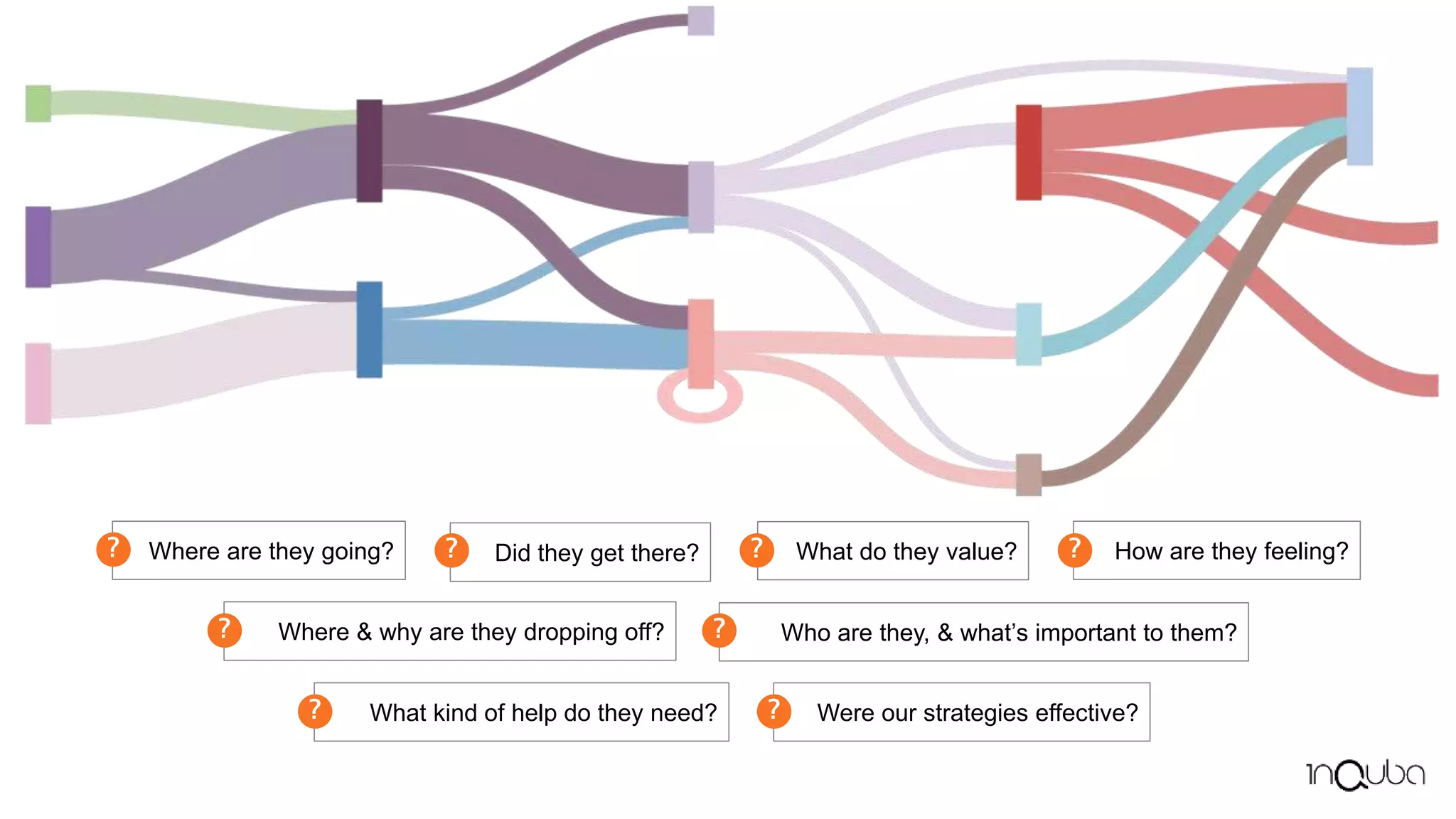 ? Where are they going?

? Did they get there?

? What do they value?

? How are they feeling?

? Where & why are they dropping off?

? Who are they, & what's important to them?

? What kind of help do they need?

? Were our strategies effective?

inQuba